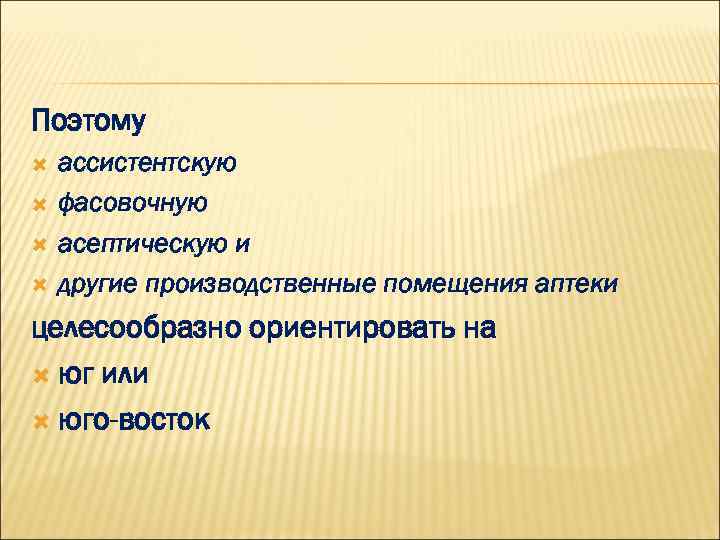 Поэтому
ассистентскую
фасовочную
асептическую и
другие производственные помещения аптеки
целесообразно ориентировать на
юг или
юго-восток